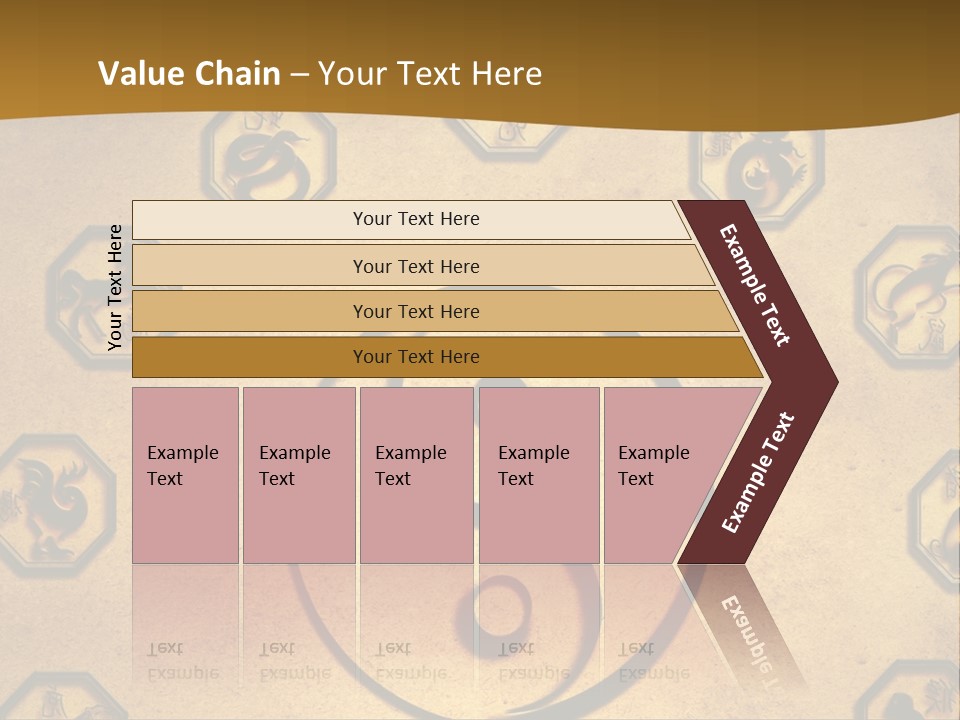 Value Chain – Your Text Here

Your Text Here

Your Text Here
Your Text Here
Your Text Here
Your Text Here

Example Text
Example Text

Example Text
Example Text
Example Text
Example Text
Example Text